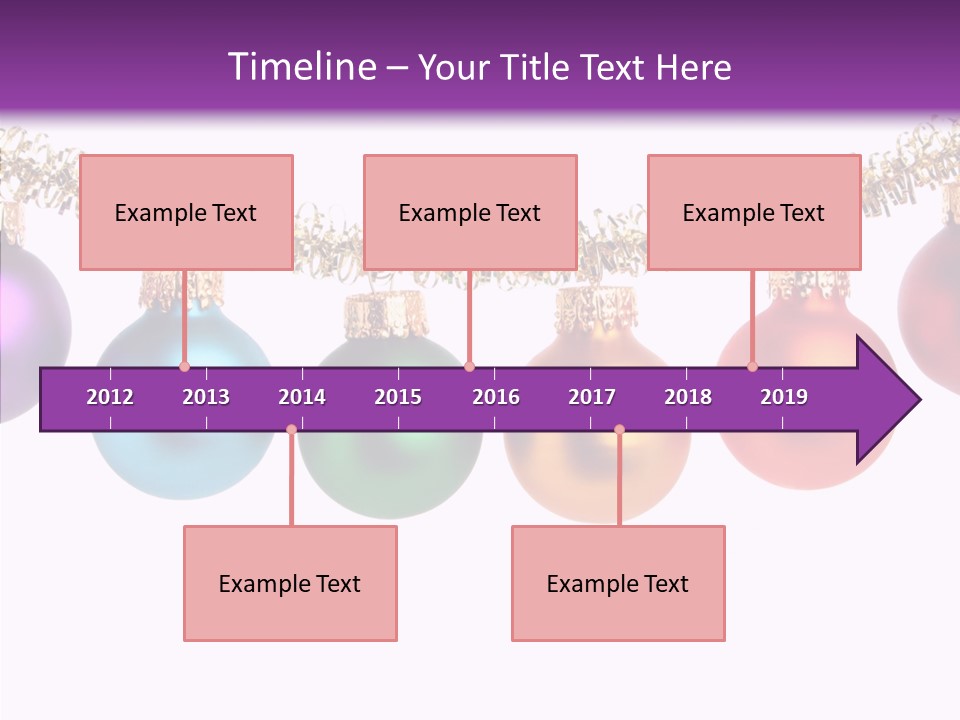 Timeline – Your Title Text Here

Example Text

Example Text

Example Text

2012 2013 2014 2015 2016 2017 2018 2019

Example Text

Example Text